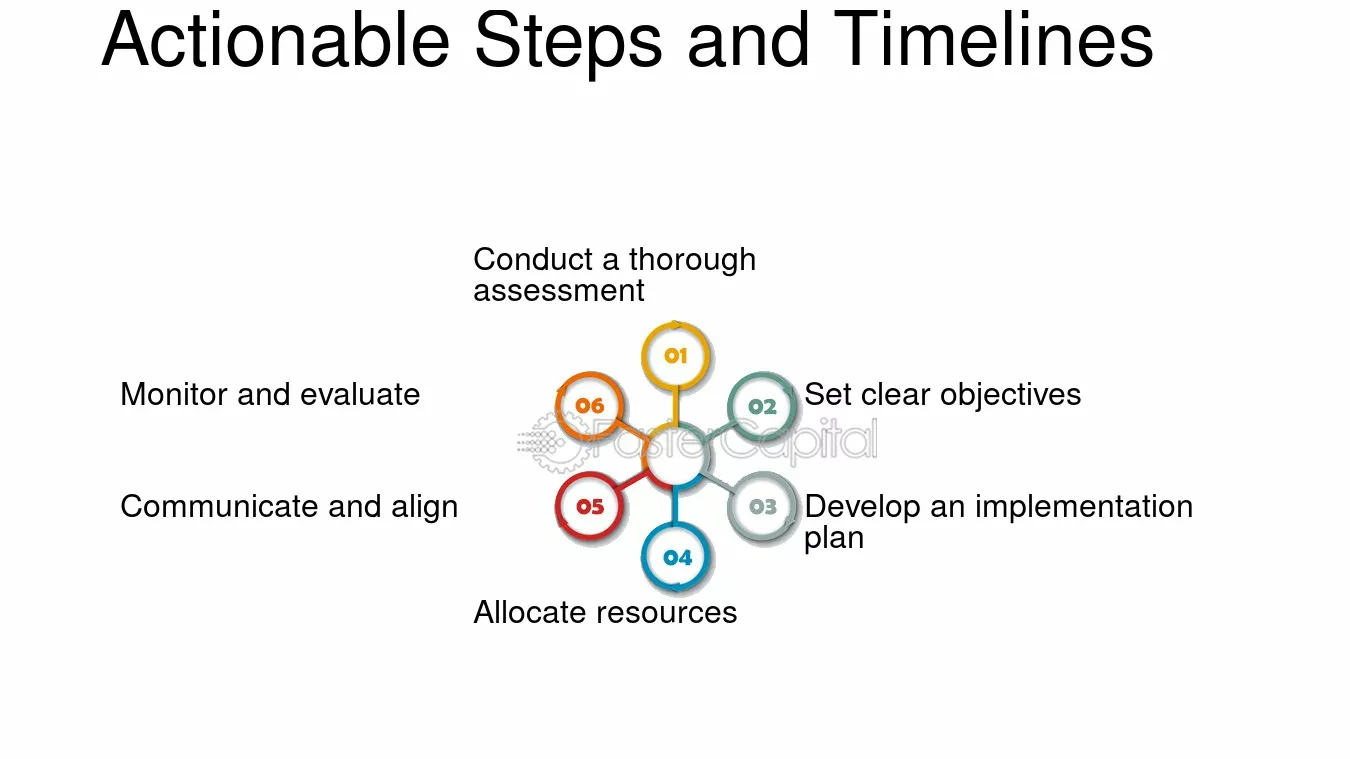 Actionable Steps and Timelines

Conduct a thorough assessment

01

Monitor and evaluate

06

02

Set clear objectives

Communicate and align

05

03

Develop an implementation plan

04

Allocate resources

FasterCapital